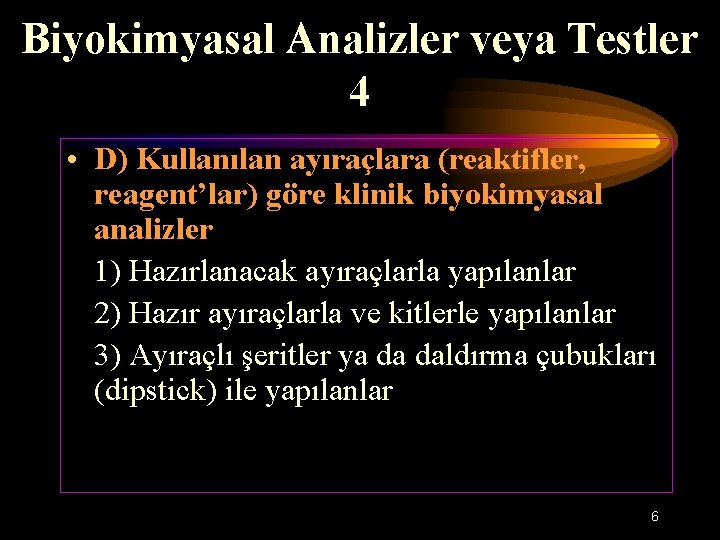 Biyokimyasal Analizler veya Testler 4

• D) Kullanılan ayıraçlara (reaktifler, reagent'lar) göre klinik biyokimyasal analizler

1) Hazırlanacak ayıraçlarla yapılanlar

2) Hazır ayıraçlarla ve kitlerle yapılanlar

3) Ayıraçlı şeritler ya da daldırma çubukları (dipstick) ile yapılanlar

6